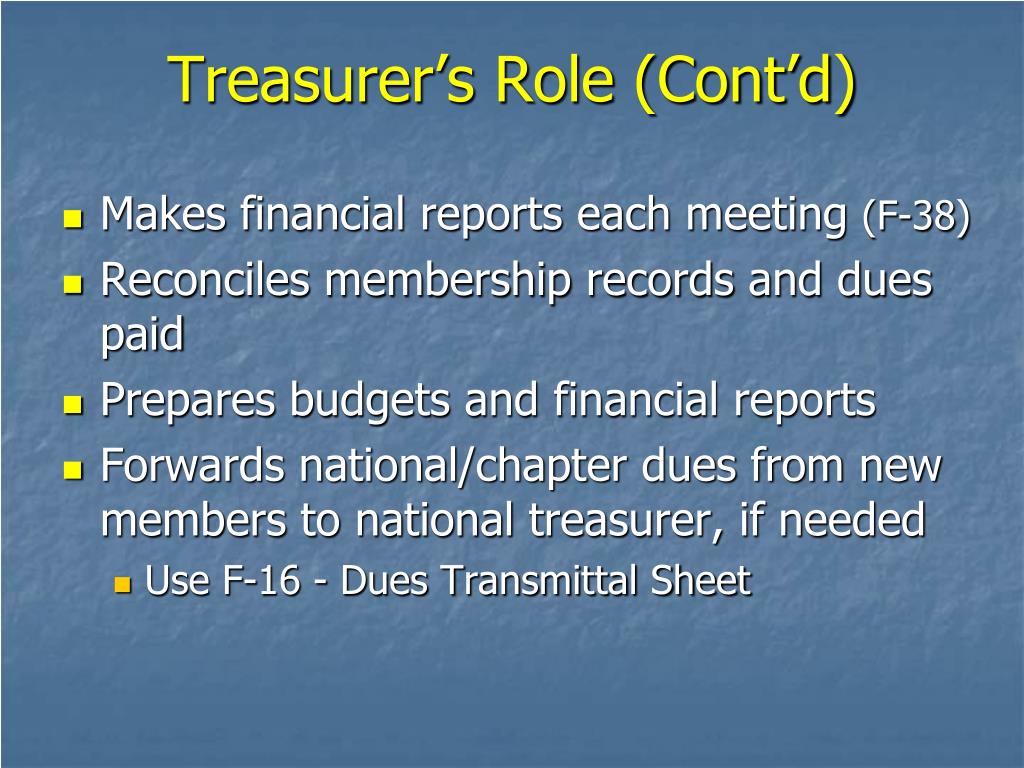 Treasurer’s Role (Cont’d)

Makes financial reports each meeting (F-38)

Reconciles membership records and dues paid

Prepares budgets and financial reports

Forwards national/chapter dues from new members to national treasurer, if needed

Use F-16 - Dues Transmittal Sheet